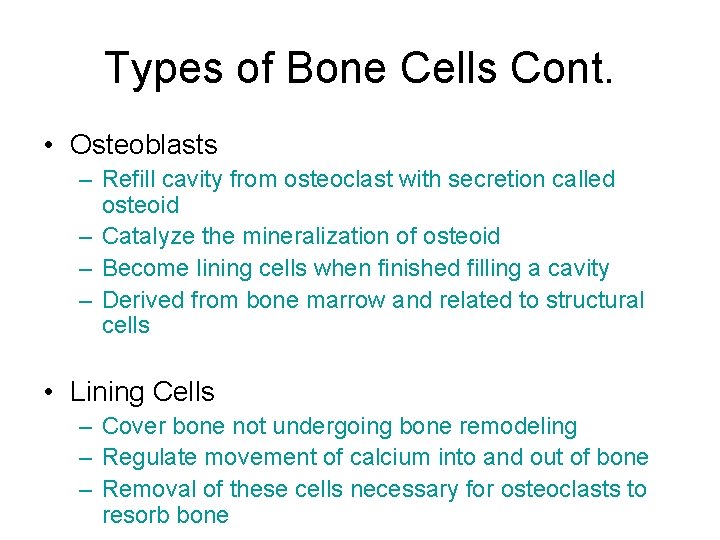 Types of Bone Cells Cont.

• Osteoblasts
– Refill cavity from osteoclast with secretion called osteoid
– Catalyze the mineralization of osteoid
– Become lining cells when finished filling a cavity
– Derived from bone marrow and related to structural cells

• Lining Cells
– Cover bone not undergoing bone remodeling
– Regulate movement of calcium into and out of bone
– Removal of these cells necessary for osteoclasts to resorb bone